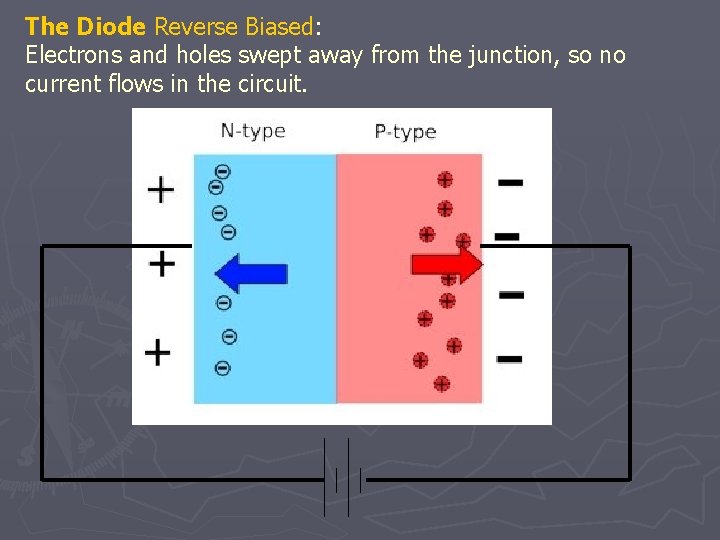 The Diode Reverse Biased:
Electrons and holes swept away from the junction, so no current flows in the circuit.

N-type

P-type

+
+
+

−
−
−
−